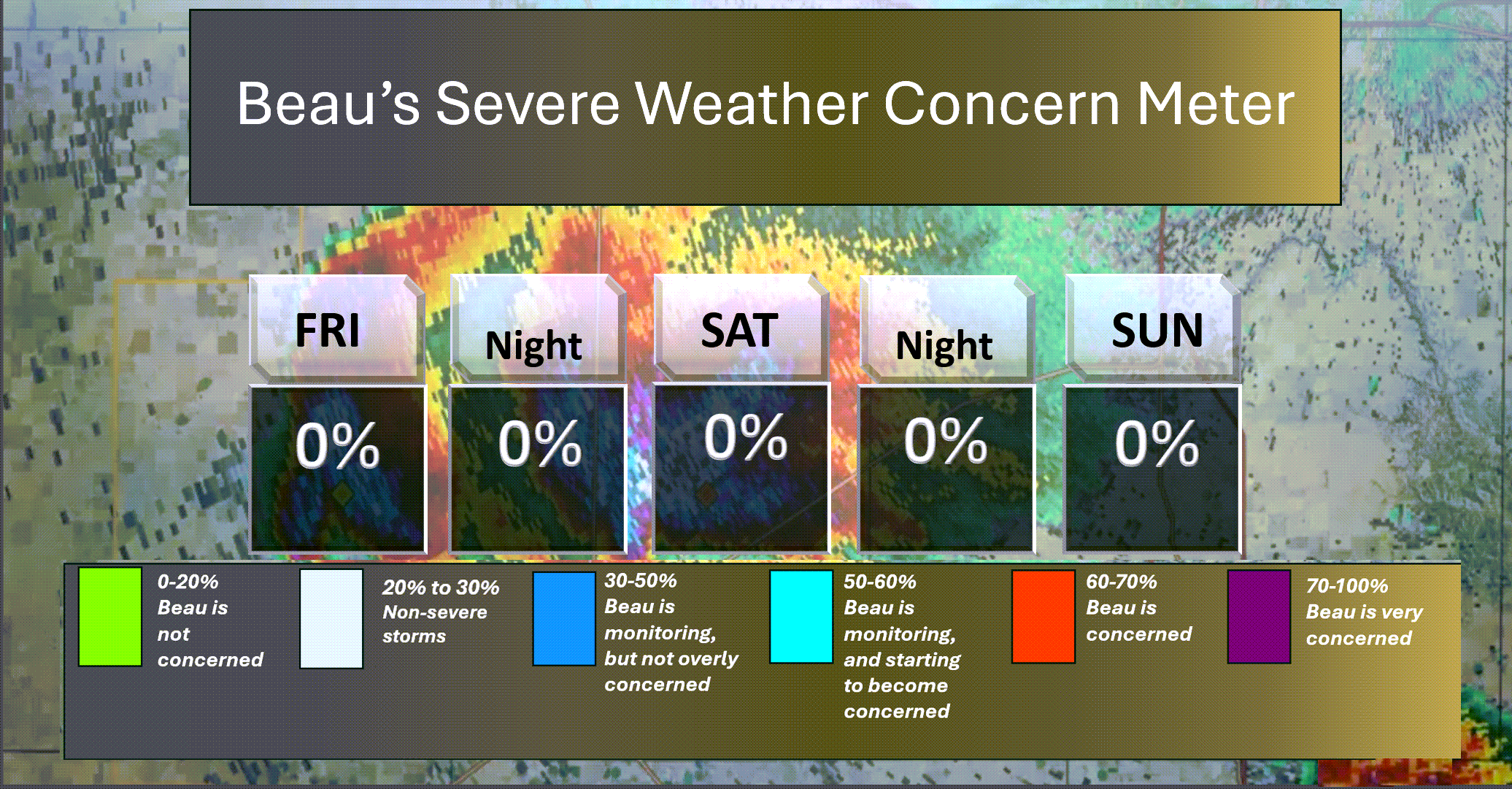 Beau's Severe Weather Concern Meter

| FRI | Night | SAT | Night | SUN |
|---|---|---|---|---|
| 0% | 0% | 0% | 0% | 0% |

0-20% Beau is not concerned

20% to 30% Non-severe storms

30-50% Beau is monitoring, but not overly concerned

50-60% Beau is monitoring, and starting to become concerned

60-70% Beau is concerned

70-100% Beau is very concerned